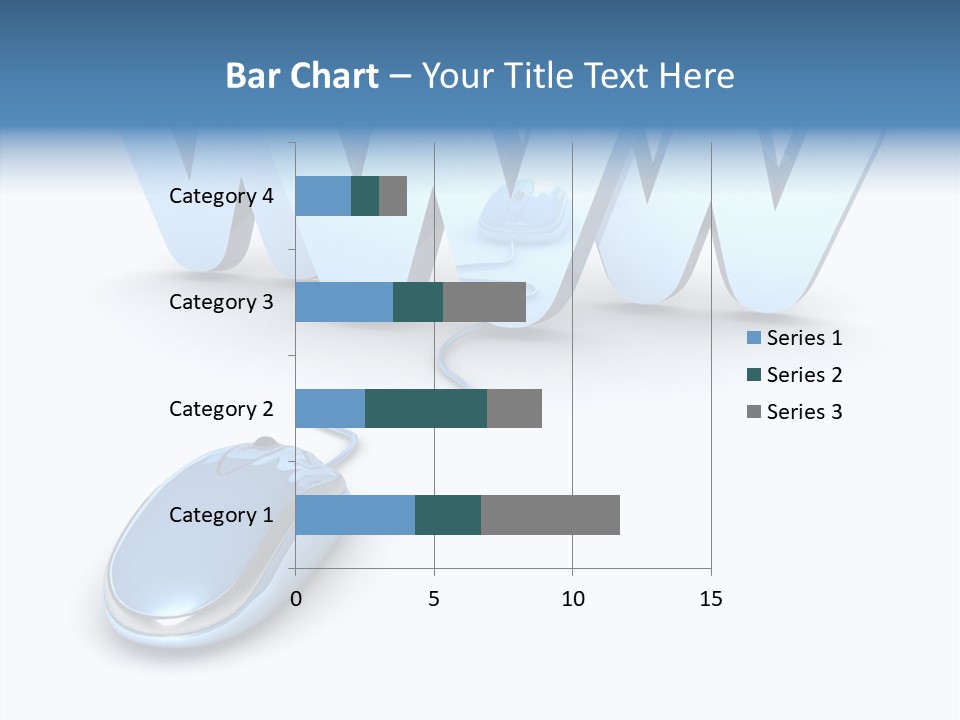 Bar Chart – Your Title Text Here

Category 4
Category 3
Category 2
Category 1

0
5
10
15

Series 1
Series 2
Series 3